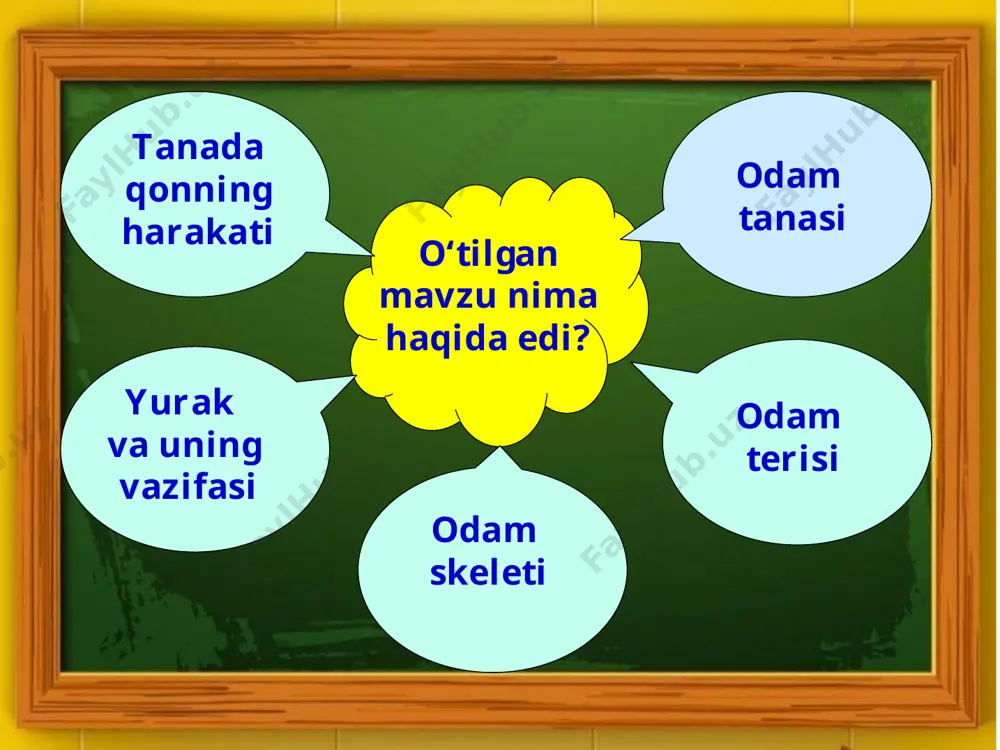 Tanada qonning harakati

Odam tanasi

O‘tilgan mavzu nima haqida edi?

Yurak va uning vazifasi

Odam terisi

Odam skeleti

FaylHub.uz